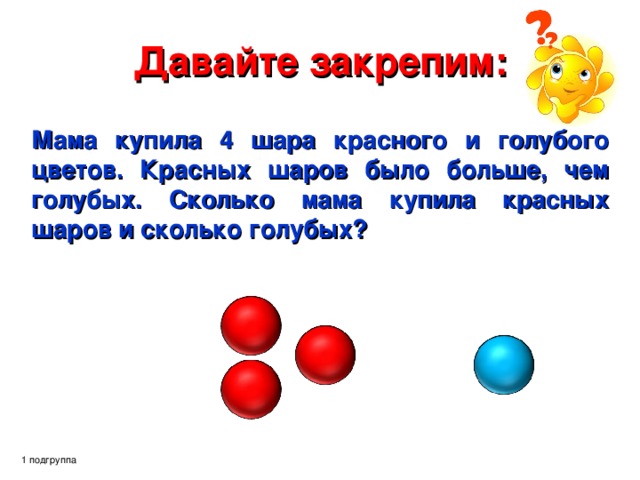 Давайте закрепим:

Мама купила 4 шара красного и голубого цветов. Красных шаров было больше, чем голубых. Сколько мама купила красных шаров и сколько голубых?

1 подгруппа